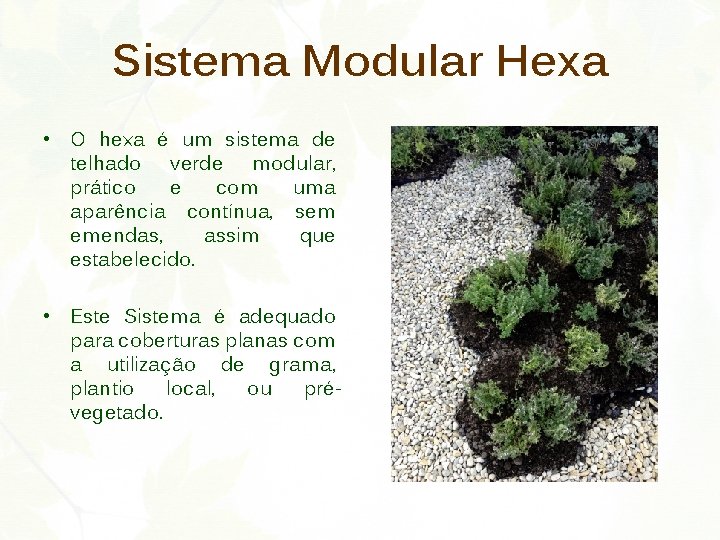 Sistema Modular Hexa

• O hexa é um sistema de telhado verde modular, prático e com uma aparência contínua, sem emendas, assim que estabelecido.

• Este Sistema é adequado para coberturas planas com a utilização de grama, plantio local, ou pré-vegetado.